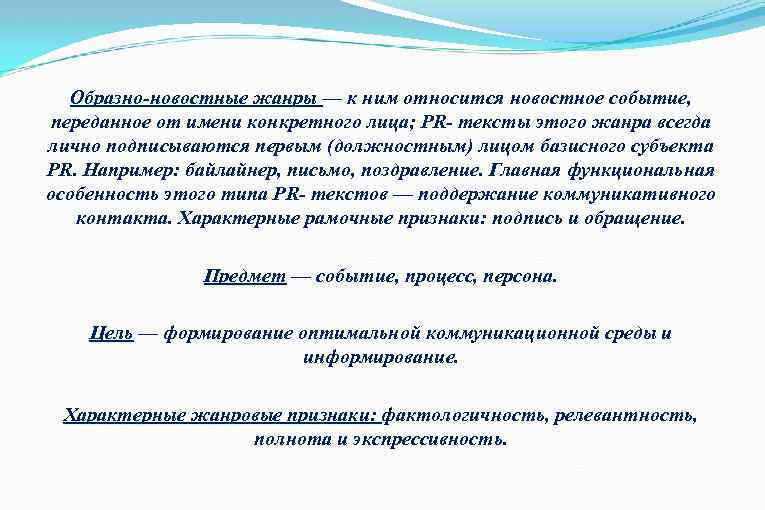 Образно-новостные жанры — к ним относится новостное событие, переданное от имени конкретного лица; PR- тексты этого жанра всегда лично подписываются первым (должностным) лицом базисного субъекта PR. Например: байлайнер, письмо, поздравление. Главная функциональная особенность этого типа PR- текстов — поддержание коммуникативного контакта. Характерные рамочные признаки: подпись и обращение.

Предмет — событие, процесс, персона.

Цель — формирование оптимальной коммуникационной среды и информирование.

Характерные жанровые признаки: фактологичность, релевантность, полнота и экспрессивность.